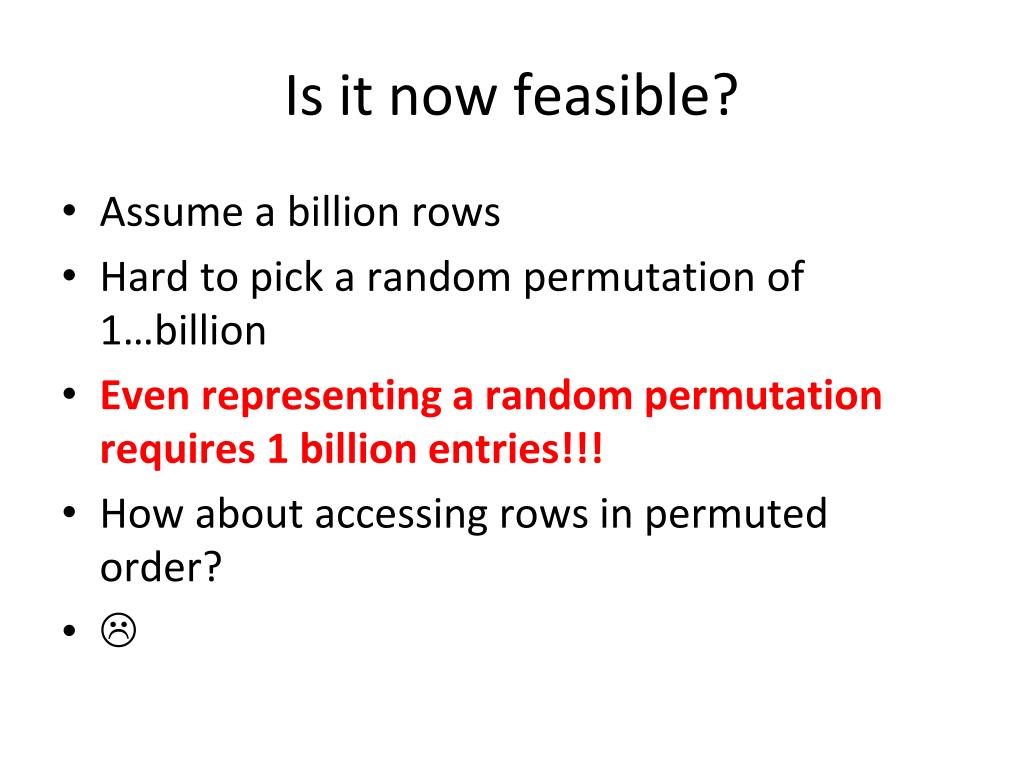 Is it now feasible?

• Assume a billion rows
• Hard to pick a random permutation of 1…billion
• Even representing a random permutation requires 1 billion entries!!!
• How about accessing rows in permuted order?
• ☹